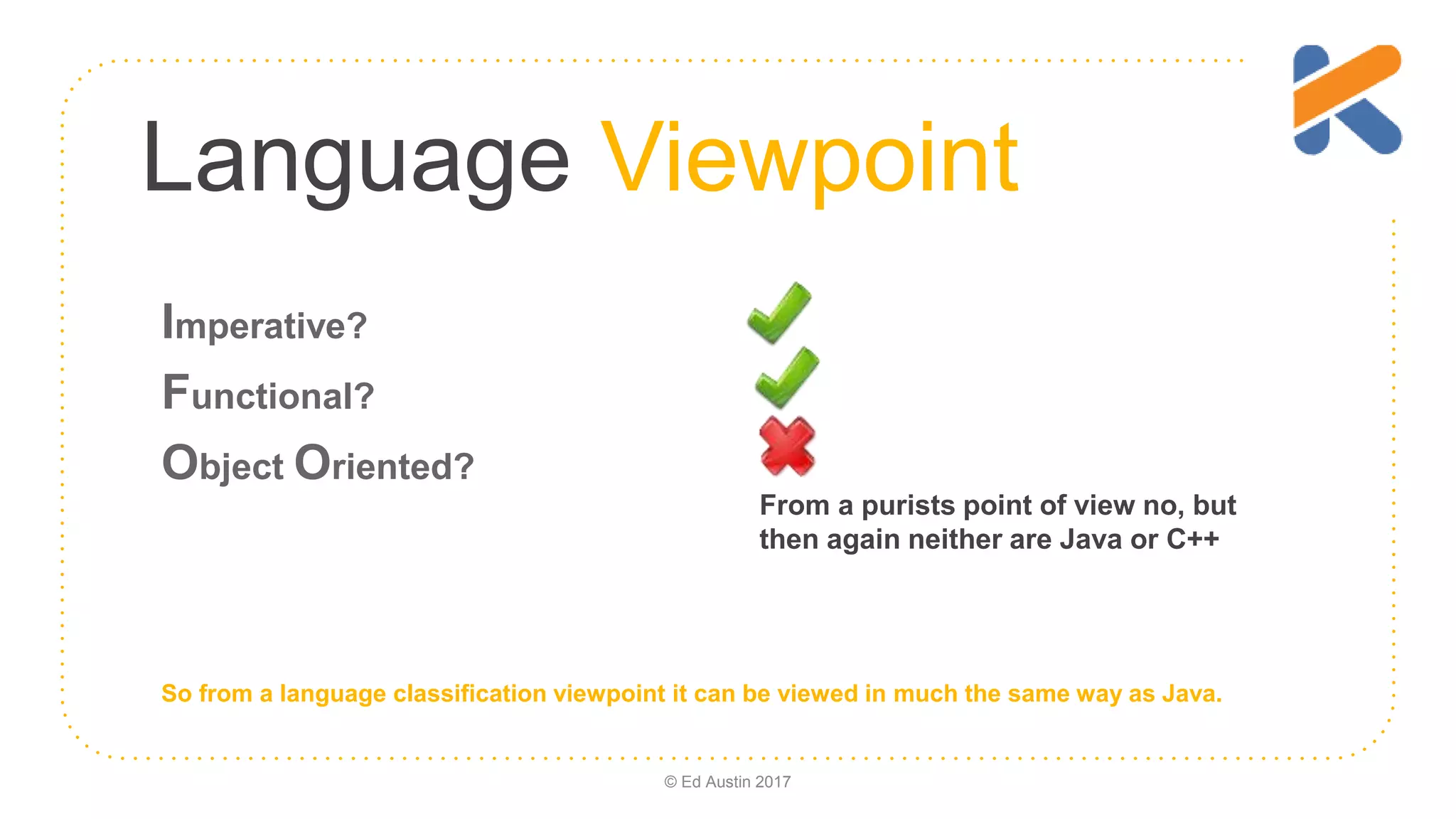 Language Viewpoint

Imperative?

Functional?

Object Oriented?

From a purists point of view no, but then again neither are Java or C++

So from a language classification viewpoint it can be viewed in much the same way as Java.

© Ed Austin 2017